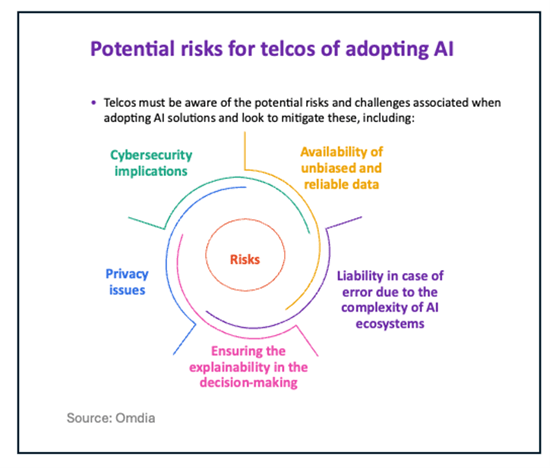 Potential risks for telcos of adopting AI

• Telcos must be aware of the potential risks and challenges associated when adopting AI solutions and look to mitigate these, including:

Cybersecurity implications

Availability of unbiased and reliable data

Risks

Privacy issues

Liability in case of error due to the complexity of AI ecosystems

Ensuring the explainability in the decision-making

Source: Omdia